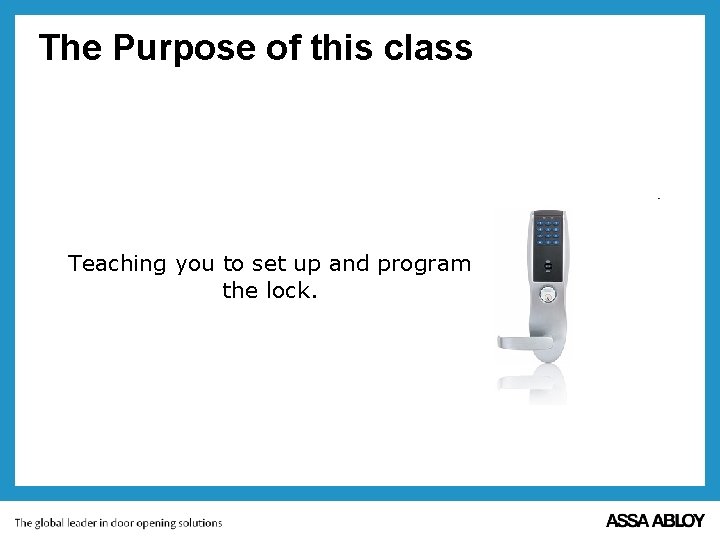 The Purpose of this class

Teaching you to set up and program the lock.

The global leader in door opening solutions

ASSA ABLOY